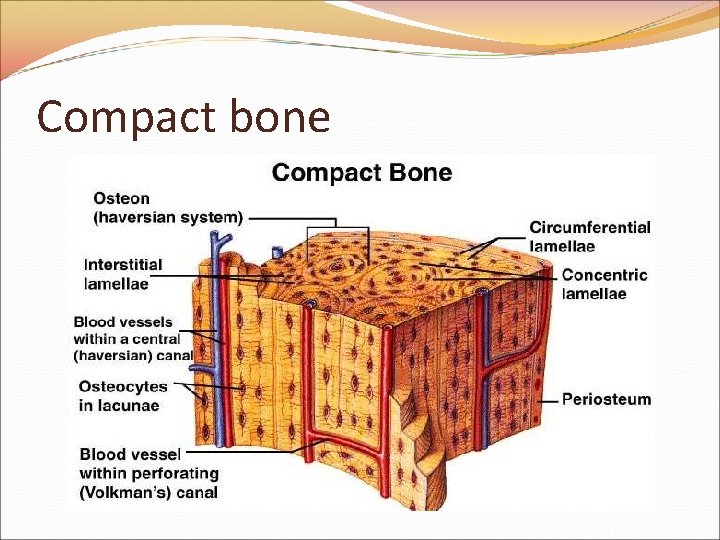 Compact bone

Compact Bone

Osteon (haversian system)

Interstitial lamellae

Blood vessels within a central (haversian) canal

Osteocytes in lacunae

Blood vessel within perforating (Volkman's) canal

Circumferential lamellae

Concentric lamellae

Periosteum